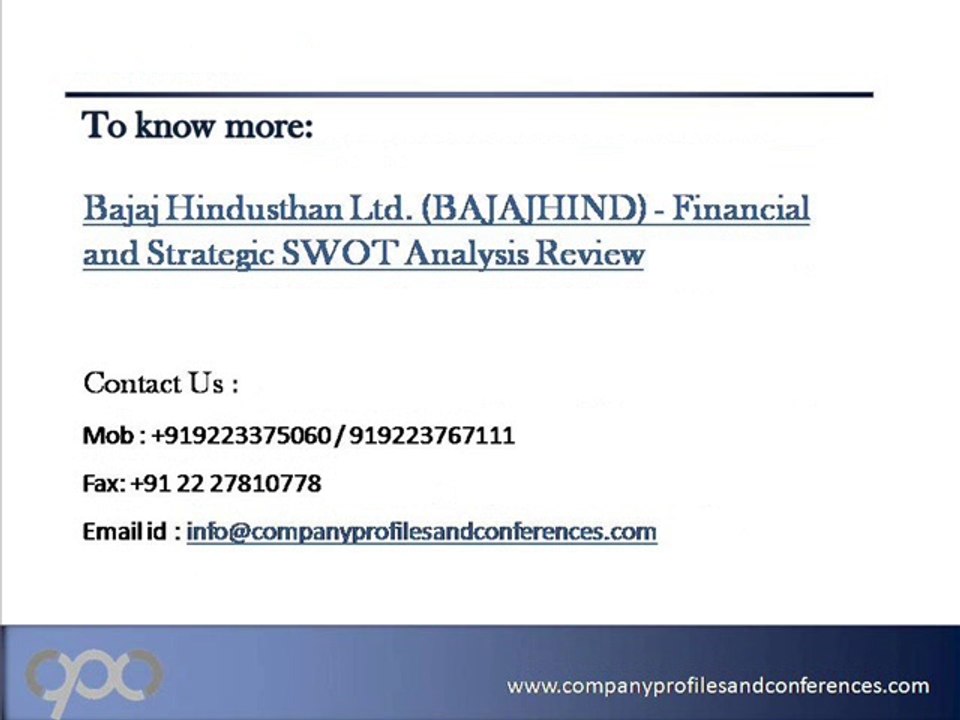 To know more:

Bajaj Hindusthan Ltd. (BAJAJHIND) - Financial and Strategic SWOT Analysis Review

Contact Us :

Mob : +919223375060 / 919223767111

Fax: +91 22 27810778

Email id : info@companyprofilesandconferences.com

www.companyprofilesandconferences.com